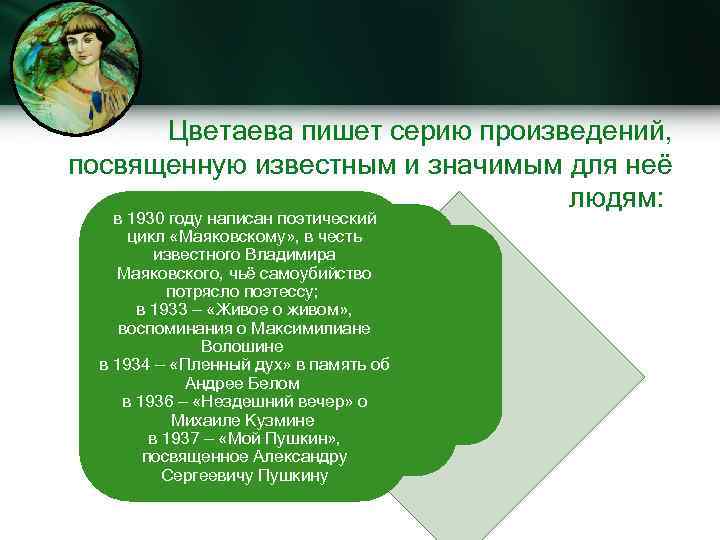 Цветаева пишет серию произведений, посвященную известным и значимым для неё людям:

в 1930 году написан поэтический цикл «Маяковскому», в честь известного Владимира Маяковского, чьё самоубийство потрясло поэтессу;
в 1933 – «Живое о живом», воспоминания о Максимилиане Волошине
в 1934 – «Пленный дух» в память об Андрее Белом
в 1936 – «Нездешний вечер» о Михаиле Кузмине
в 1937 – «Мой Пушкин», посвященное Александру Сергеевичу Пушкину